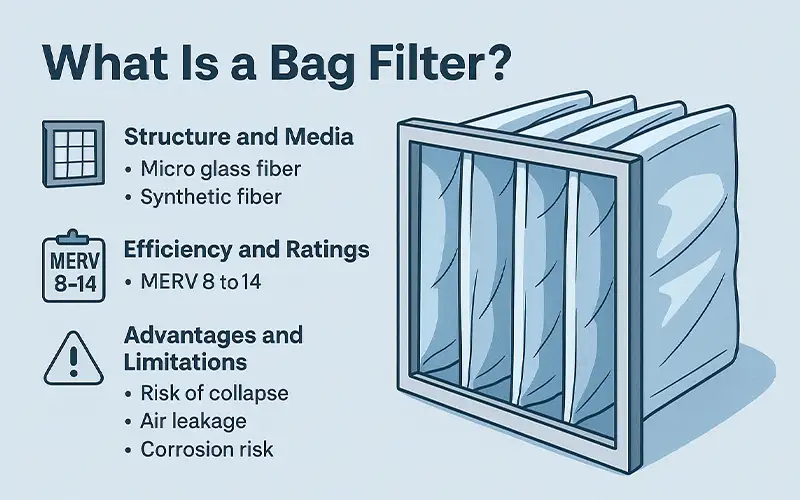 What Is a Bag Filter?

Structure and Media
• Micro glass fiber
• Synthetic fiber

MERV 8–14

Efficiency and Ratings
• MERV 8 to 14

Advantages and Limitations
• Risk of collapse
• Air leakage
• Corrosion risk